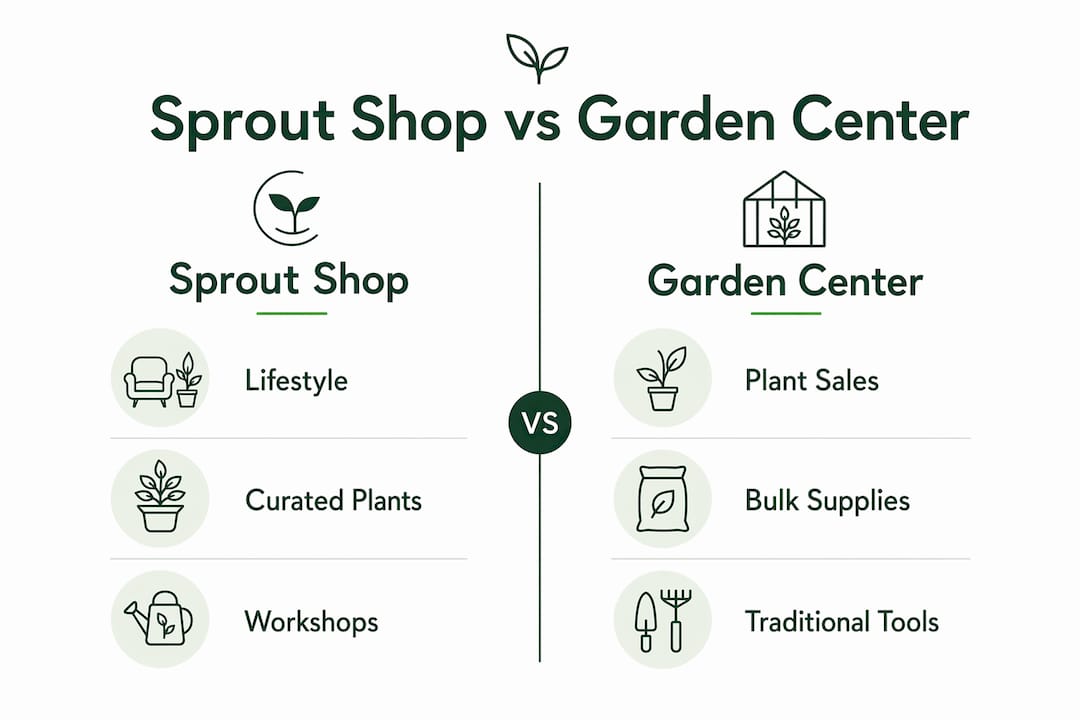 Sprout Shop vs Garden Center

Sprout Shop

Lifestyle

Curated Plants

Workshops

VS

Garden Center

Plant Sales

Bulk Supplies

Traditional Tools